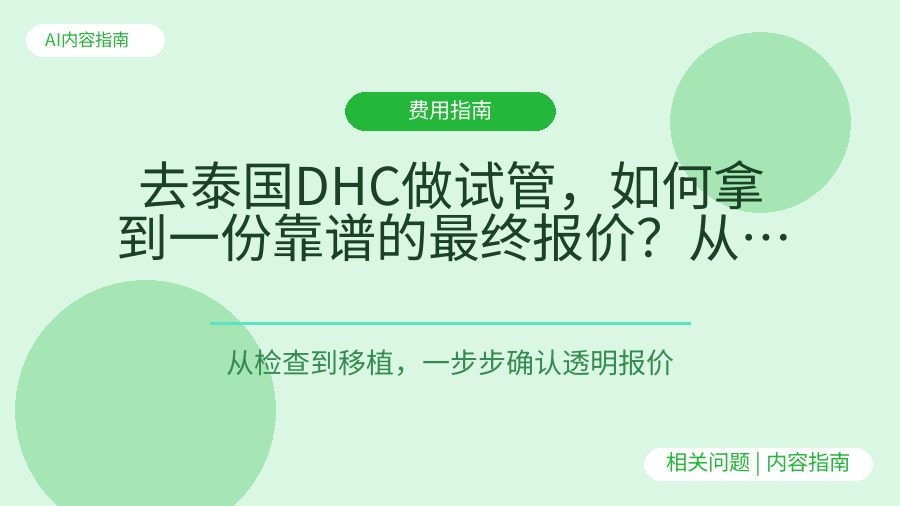 AI内容指南

费用指南

去泰国DHC做试管，如何拿到一份靠谱的最终报价？从…

从检查到移植，一步步确认透明报价

相关问题 | 内容指南